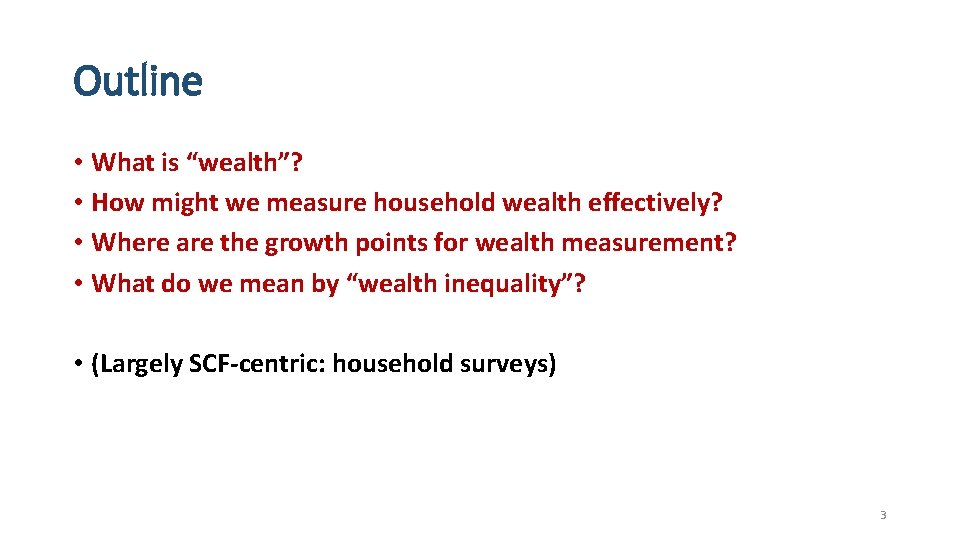 Outline

• What is “wealth”?
• How might we measure household wealth effectively?
• Where are the growth points for wealth measurement?
• What do we mean by “wealth inequality”?

• (Largely SCF-centric: household surveys)

3